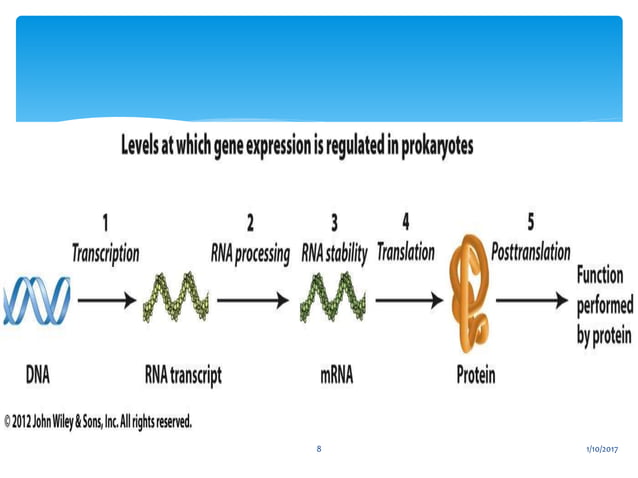 Levels at which gene expression is regulated in prokaryotes

1
Transcription

2
RNA processing

3
RNA stability

4
Translation

5
Posttranslation

Function performed by protein

DNA

RNA transcript

mRNA

Protein

© 2012 John Wiley & Sons, Inc. All rights reserved.

8

1/10/2017